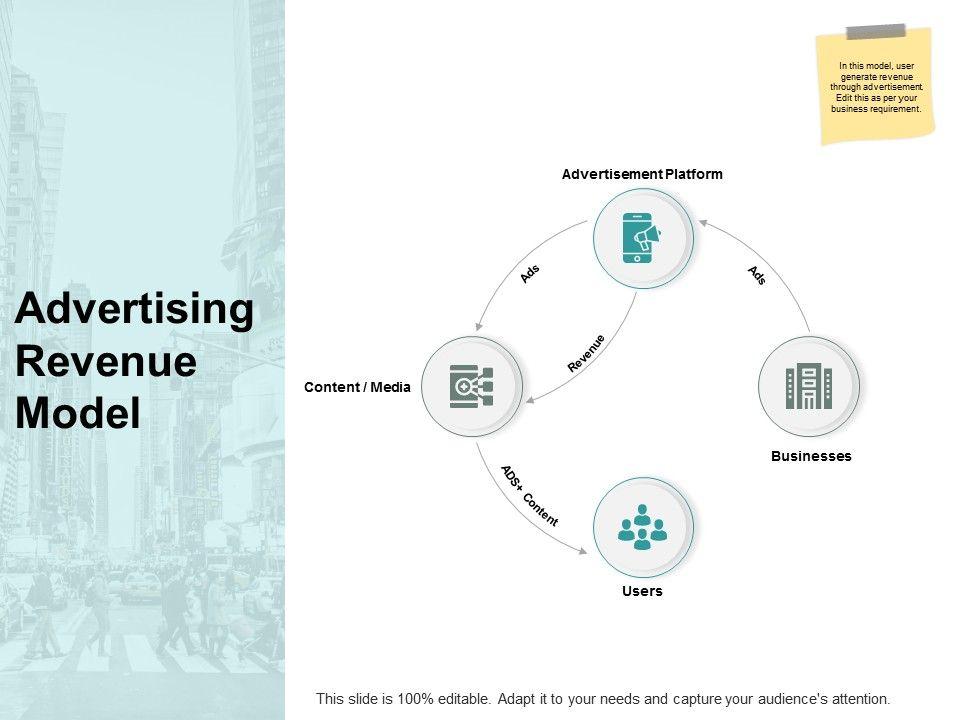 Advertising Revenue Model

In this model, user generate revenue through advertisement. Edit this as per your business requirement.

Advertisement Platform

Ads

Ads

Revenue

Content / Media

Businesses

ADS+ Content

Users

This slide is 100% editable. Adapt it to your needs and capture your audience's attention.